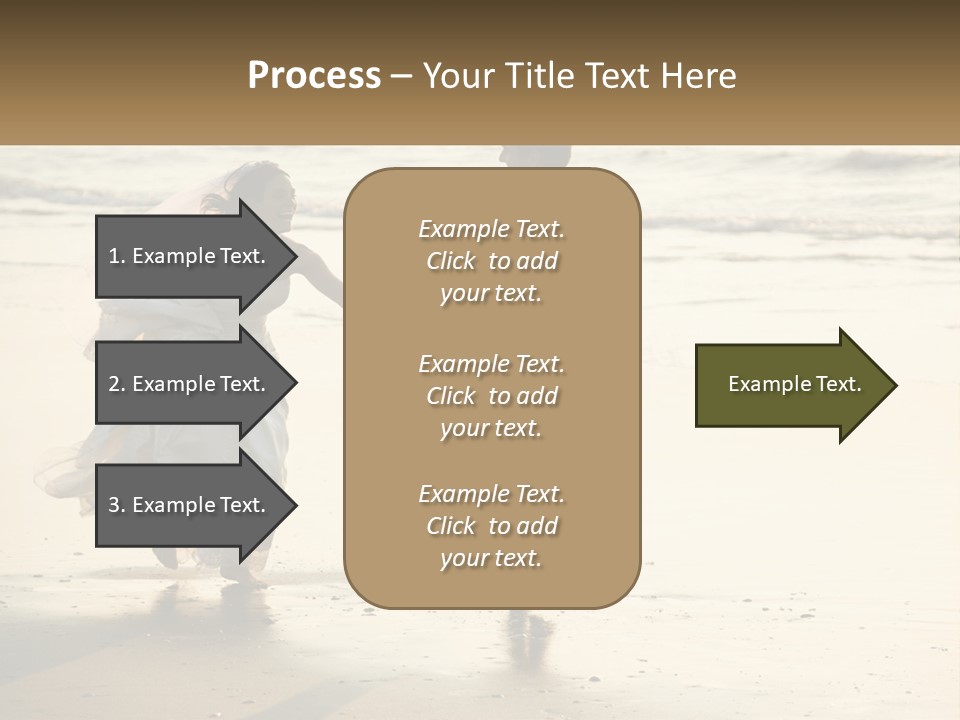 Process – Your Title Text Here

1. Example Text.

2. Example Text.

3. Example Text.

Example Text. Click to add your text.

Example Text. Click to add your text.

Example Text. Click to add your text.

Example Text.